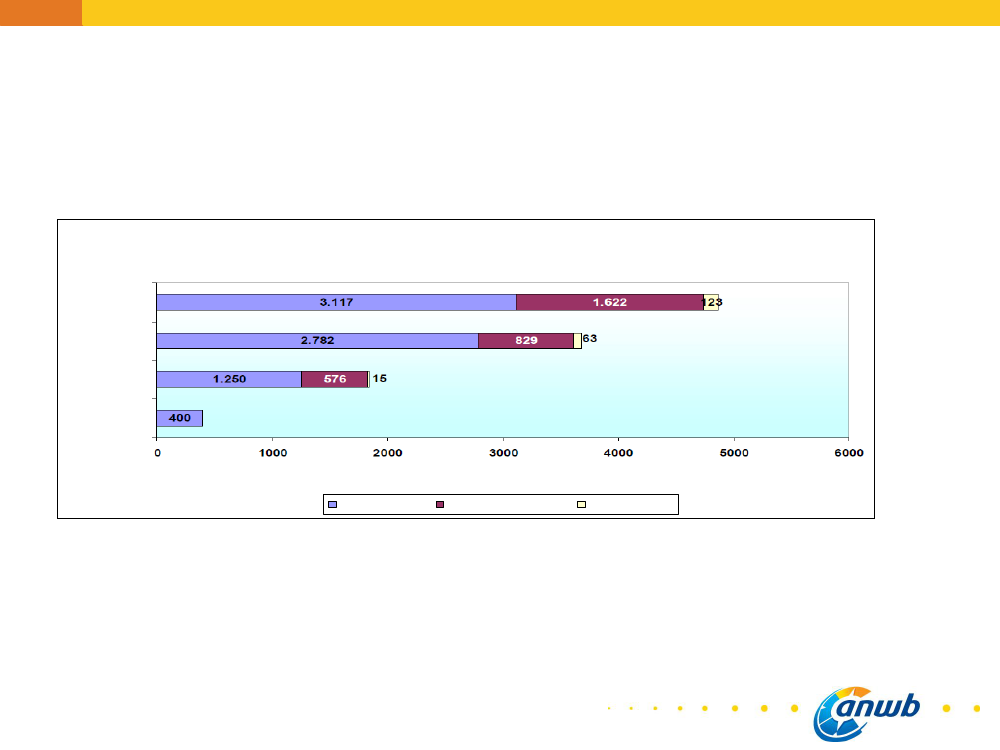 3.117 1.622 123
2.782 829 63
1.250 576 15
400

0 1000 2000 3000 4000 5000 6000

anwb